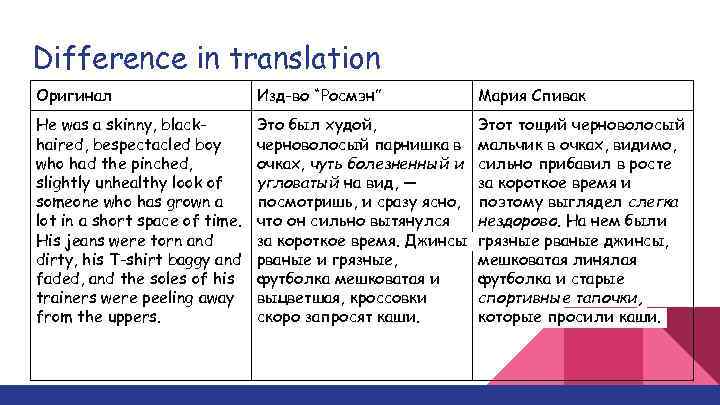 Difference in translation

| Оригинал | Изд-во "Росмэн" | Мария Спивак |
|---|---|---|
| He was a skinny, black-haired, bespectacled boy who had the pinched, slightly unhealthy look of someone who has grown a lot in a short space of time. His jeans were torn and dirty, his T-shirt baggy and faded, and the soles of his trainers were peeling away from the uppers. | Это был худой, черноволосый парнишка в очках, чуть болезненный и угловатый на вид, — посмотришь, и сразу ясно, что он сильно вытянулся за короткое время. Джинсы рваные и грязные, футболка мешковатая и выцветшая, кроссовки скоро запросят каши. | Этот тощий черноволосый мальчик в очках, видимо, сильно прибавил в росте за короткое время и поэтому выглядел слегка нездорово. На нем были грязные рваные джинсы, мешковатая линялая футболка и старые спортивные тапочки, которые просили каши. |